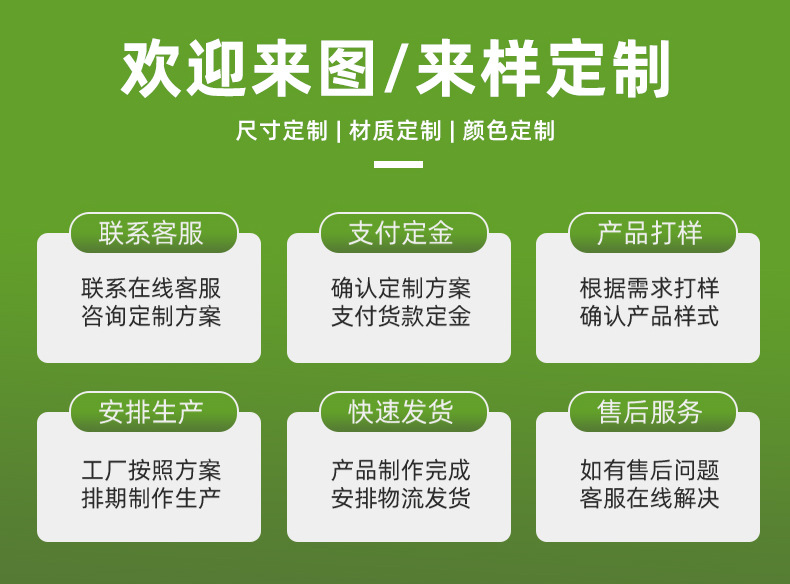 欢迎来图/来样定制

尺寸定制 | 材质定制 | 颜色定制

联系客服

联系在线客服
咨询定制方案

支付定金

确认定制方案
支付货款定金

产品打样

根据需求打样
确认产品样式

安排生产

工厂按照方案
排期制作生产

快速发货

产品制作完成
安排物流发货

售后服务

如有售后问题
客服在线解决